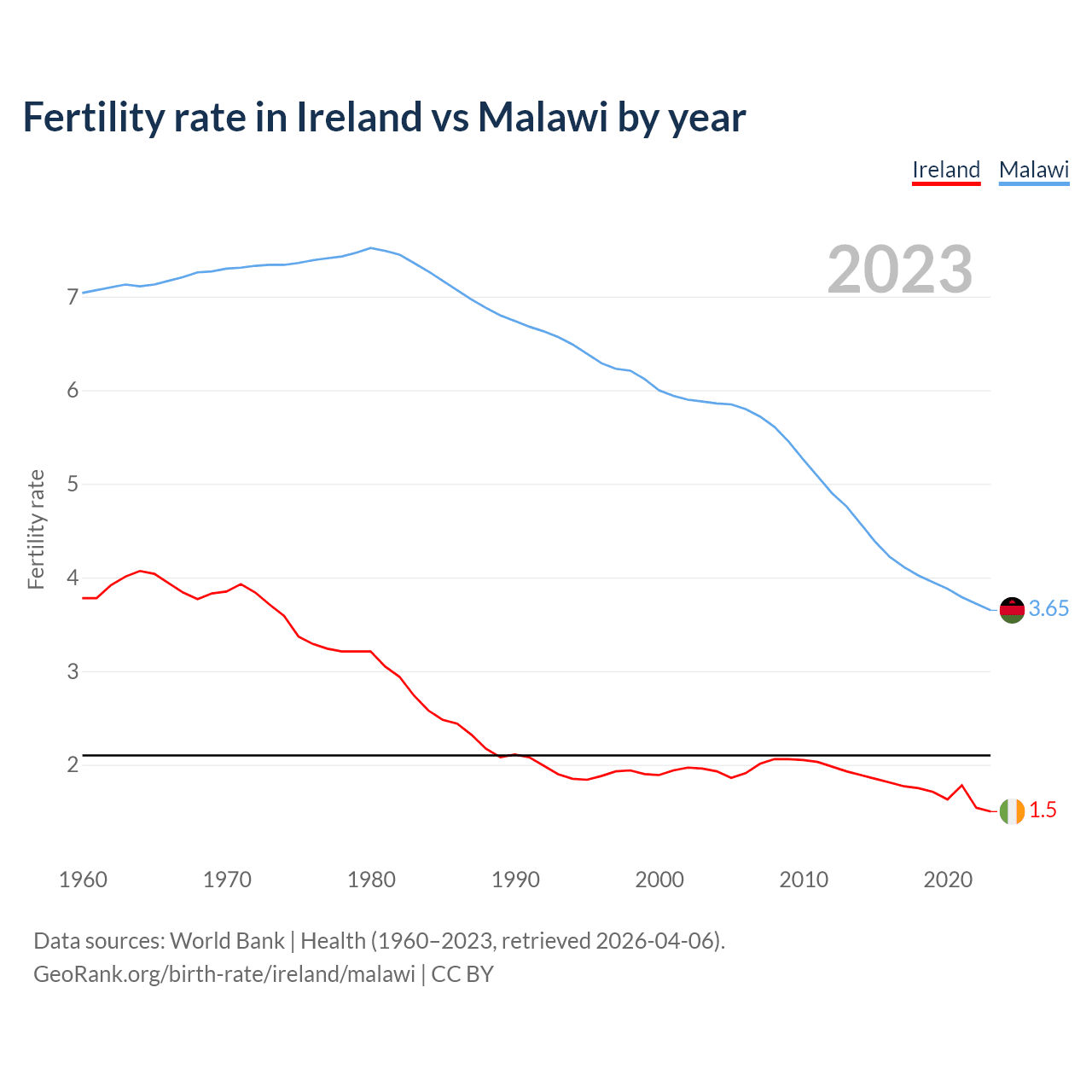 Fertility rate in Ireland vs Malawi by year

Ireland Malawi

2023

Fertility rate

7
6
5
4
3
2

3.65
1.5

1960 1970 1980 1990 2000 2010 2020

Data sources: World Bank | Health (1960–2023, retrieved 2026-04-06).
GeoRank.org/birth-rate/ireland/malawi | CC BY